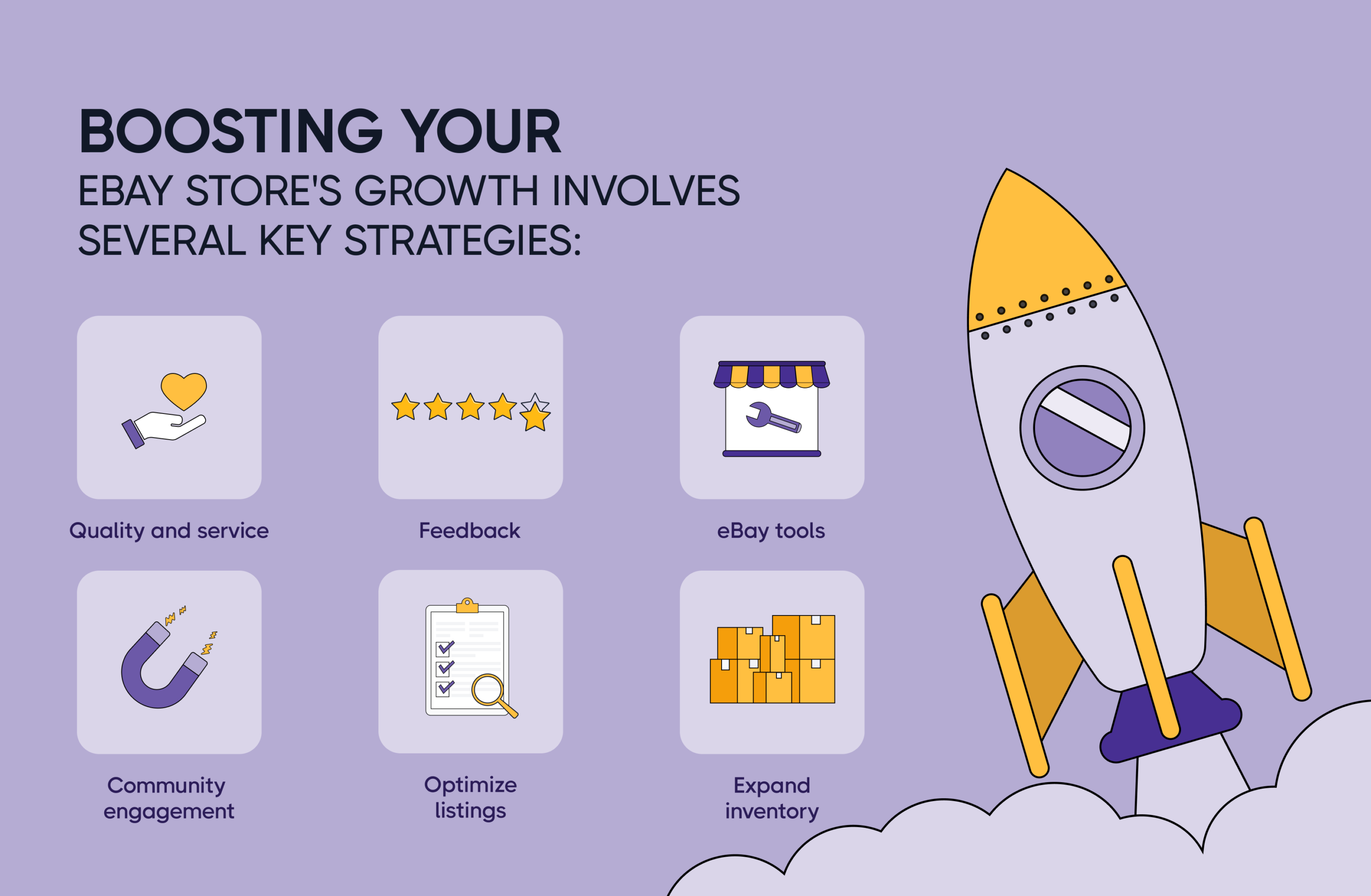 BOOSTING YOUR
EBAY STORE'S GROWTH INVOLVES SEVERAL KEY STRATEGIES:

Quality and service

Feedback

eBay tools

Community engagement

Optimize listings

Expand inventory